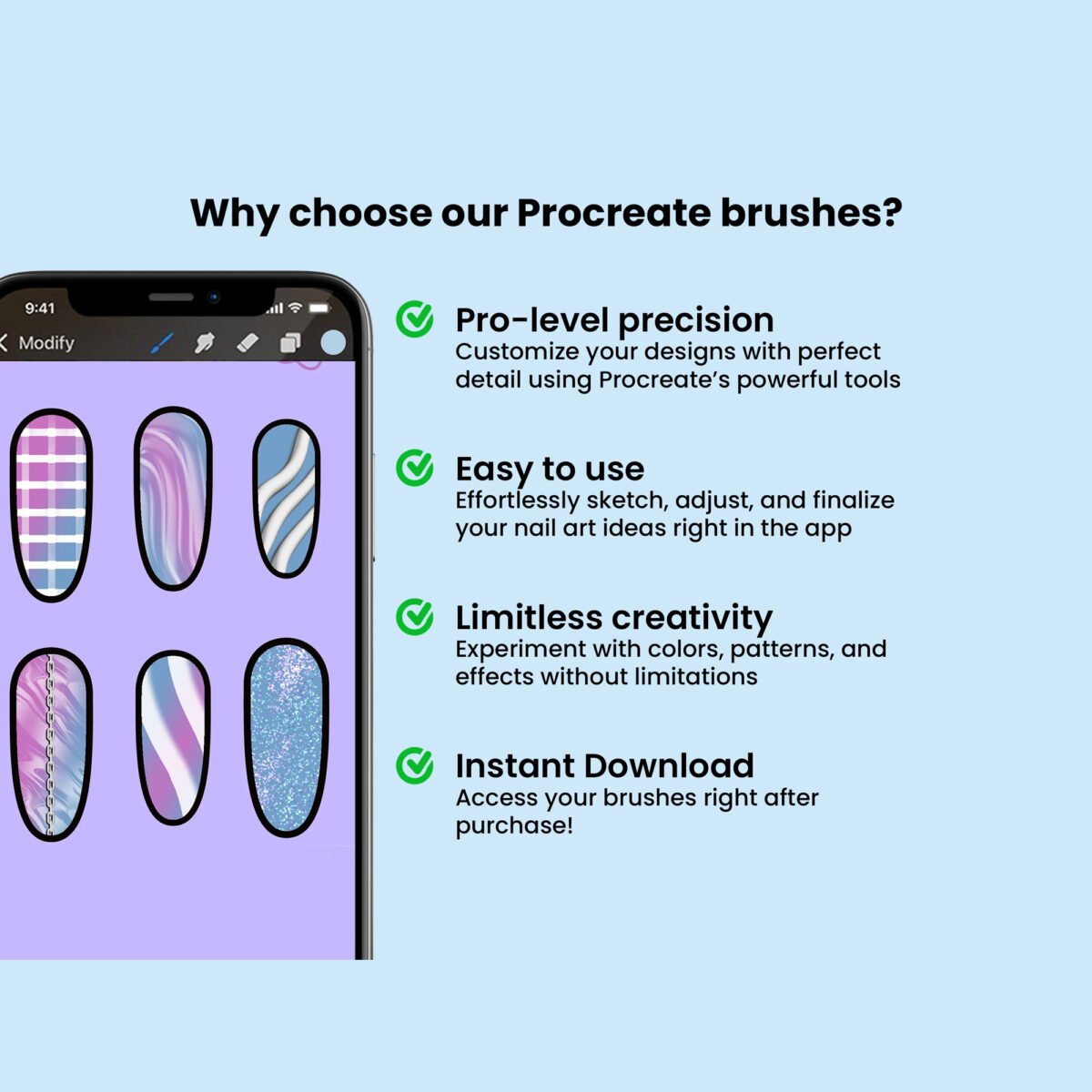 Why choose our Procreate brushes?

9:41

Modify

Pro-level precision
Customize your designs with perfect detail using Procreate's powerful tools

Easy to use
Effortlessly sketch, adjust, and finalize your nail art ideas right in the app

Limitless creativity
Experiment with colors, patterns, and effects without limitations

Instant Download
Access your brushes right after purchase!